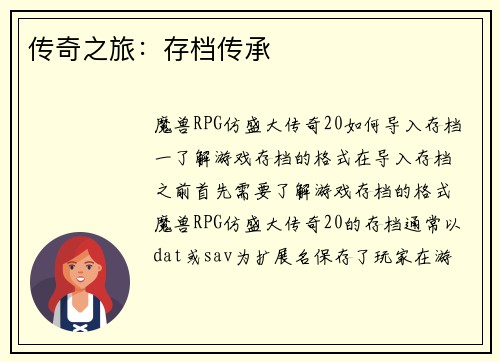 传奇之旅：存档传承

魔兽RPG仿盛大传奇20如何导入存档一了解游戏存档的格式在导入存档之前首先需要了解游戏存档的格式魔兽RPG仿盛大传奇20的存档通常以dat或sav为扩展名保存了玩家在游